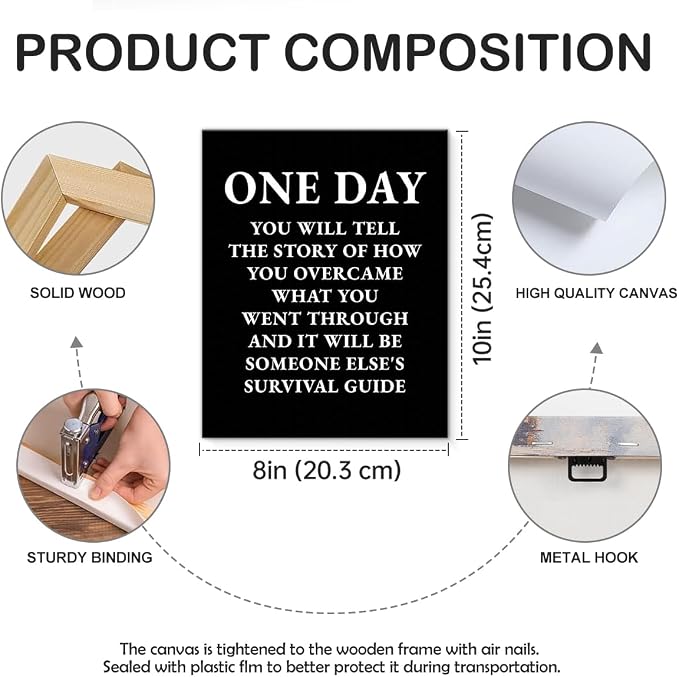 PRODUCT COMPOSITION

SOLID WOOD

ONE DAY
YOU WILL TELL THE STORY OF HOW YOU OVERCAME WHAT YOU WENT THROUGH AND IT WILL BE SOMEONE ELSE'S SURVIVAL GUIDE

10in (25.4cm)

8in (20.3 cm)

HIGH QUALITY CANVAS

STURDY BINDING

METAL HOOK

The canvas is tightened to the wooden frame with air nails.
Sealed with plastic film to better protect it during transportation.